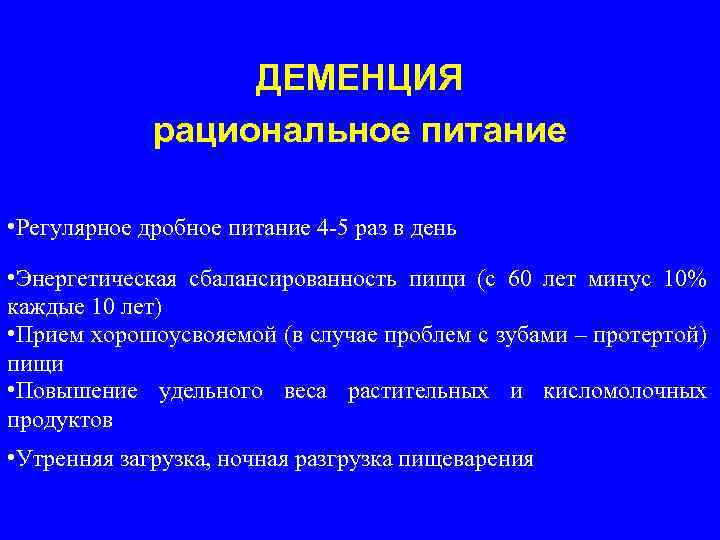 ДЕМЕНЦИЯ
рациональное питание

•Регулярное дробное питание 4-5 раз в день

•Энергетическая сбалансированность пищи (с 60 лет минус 10% каждые 10 лет)
•Прием хорошоусвояемой (в случае проблем с зубами – протертой) пищи
•Повышение удельного веса растительных и кисломолочных продуктов

•Утренняя загрузка, ночная разгрузка пищеварения